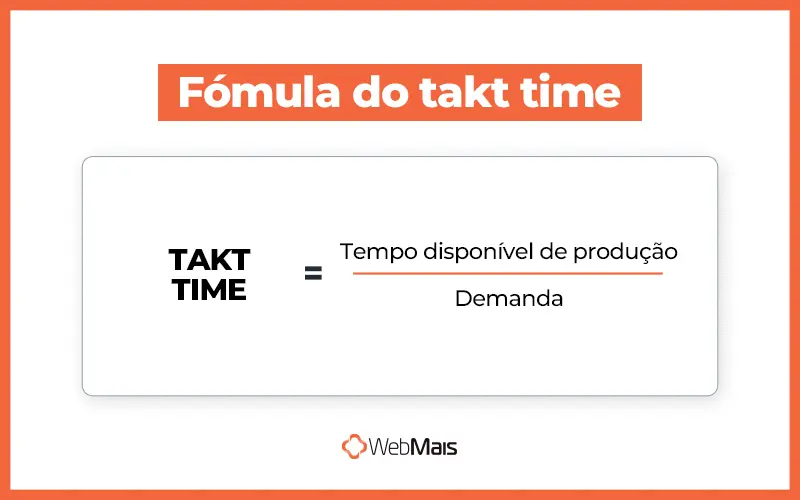 Fómula do takt time

$\text{TAKT TIME} = \frac{\text{Tempo disponível de produção}}{\text{Demanda}}$

WebMais